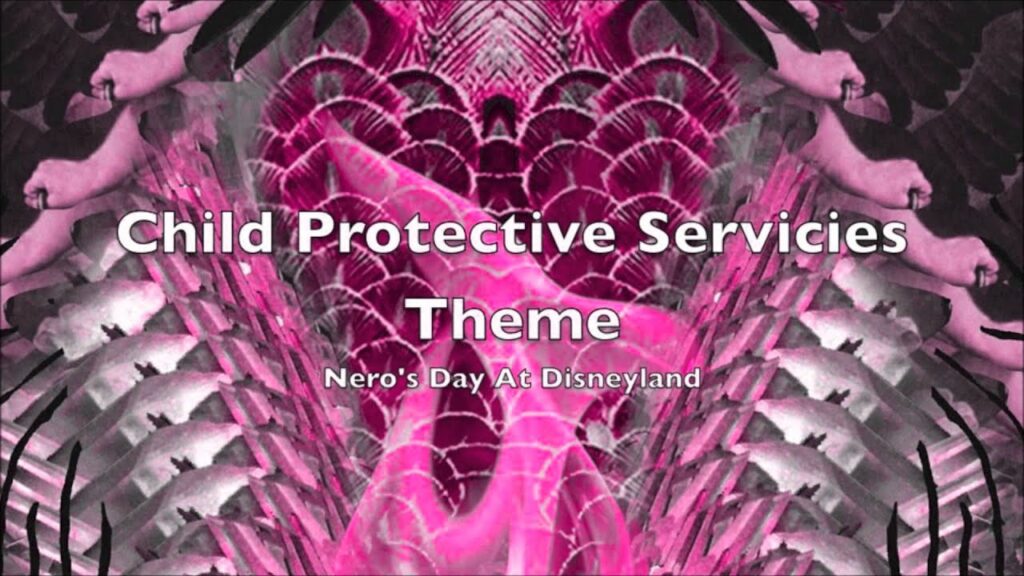 Child Protective Servicies Theme

Nero's Day At Disneyland